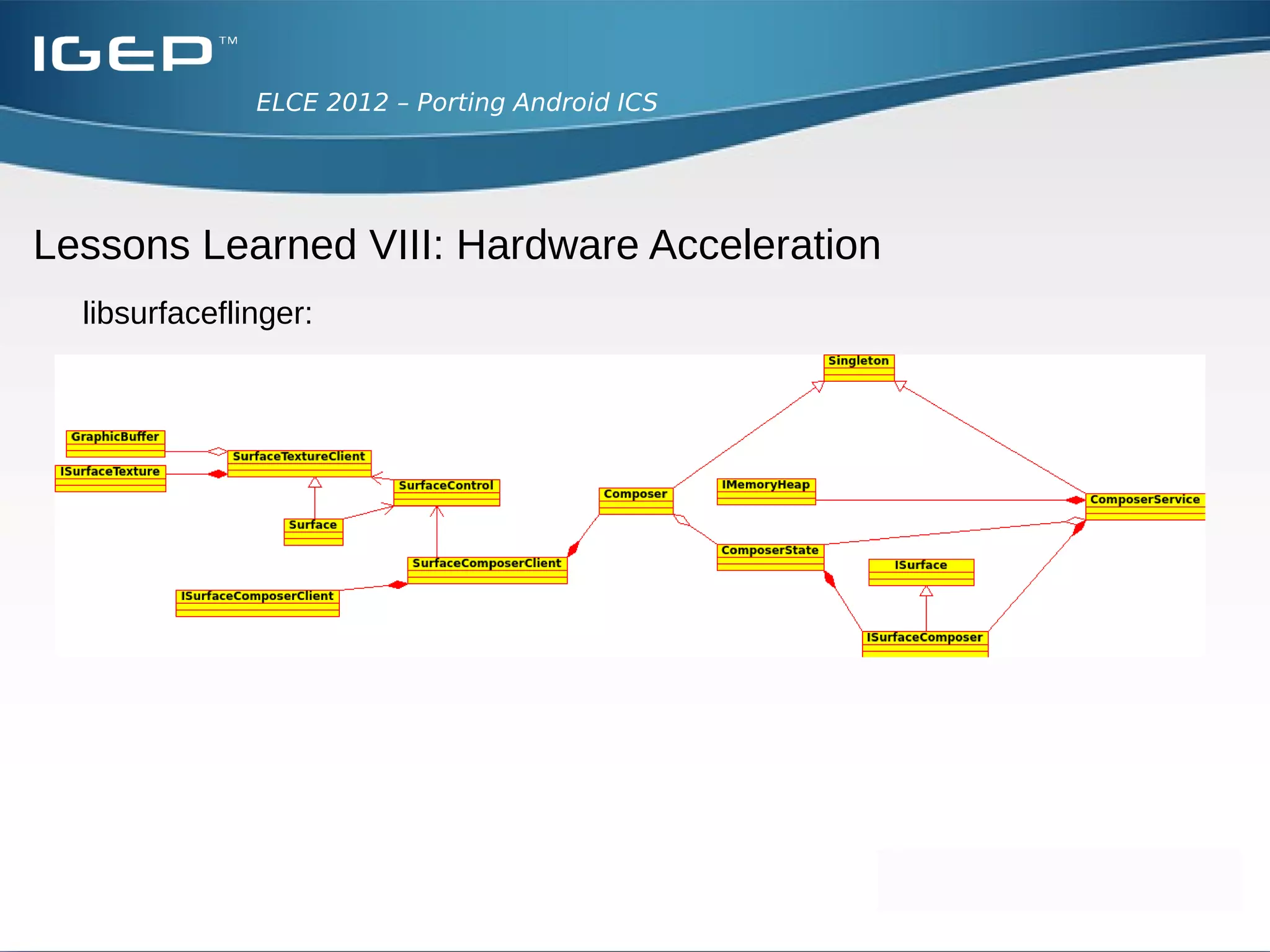 IGEP™

ELCE 2012 – Porting Android ICS

Lessons Learned VIII: Hardware Acceleration

libsurfaceflinger:

Singleton

GraphicBuffer

SurfaceTextureClient

ISurfaceTexture

SurfaceControl

Composer

IMemoryHeap

ComposerService

Surface

SurfaceComposerClient

ComposerState

ISurface

ISurfaceComposerClient

ISurfaceComposer